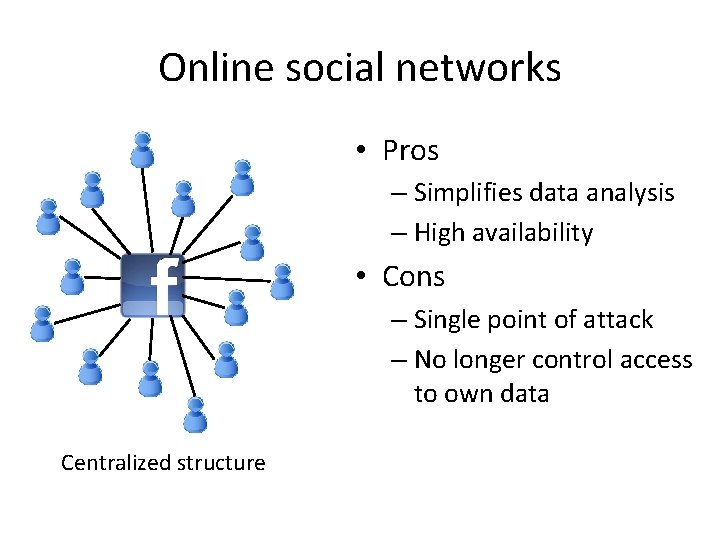 Online social networks

f

Centralized structure

• Pros
– Simplifies data analysis
– High availability
• Cons
– Single point of attack
– No longer control access to own data